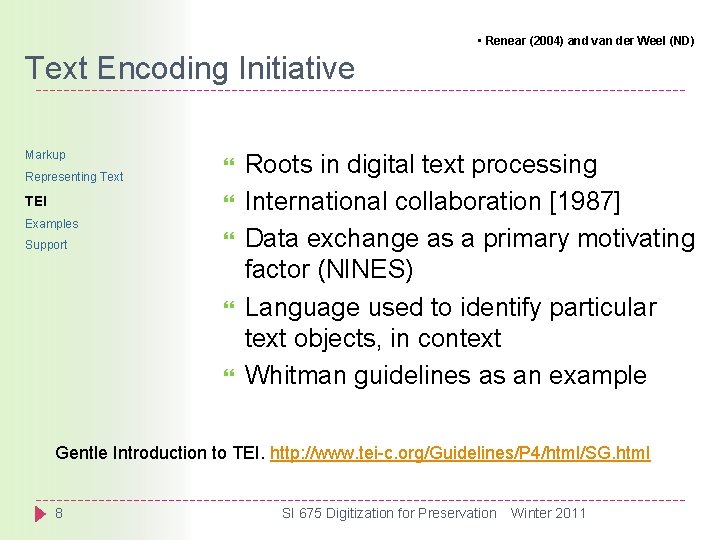 • Renear (2004) and van der Weel (ND)

Text Encoding Initiative

Markup
Representing Text
TEI
Examples
Support

Roots in digital text processing
International collaboration [1987]
Data exchange as a primary motivating factor (NINES)
Language used to identify particular text objects, in context
Whitman guidelines as an example

Gentle Introduction to TEI. http://www.tei-c.org/Guidelines/P4/html/SG.html

8 SI 675 Digitization for Preservation Winter 2011